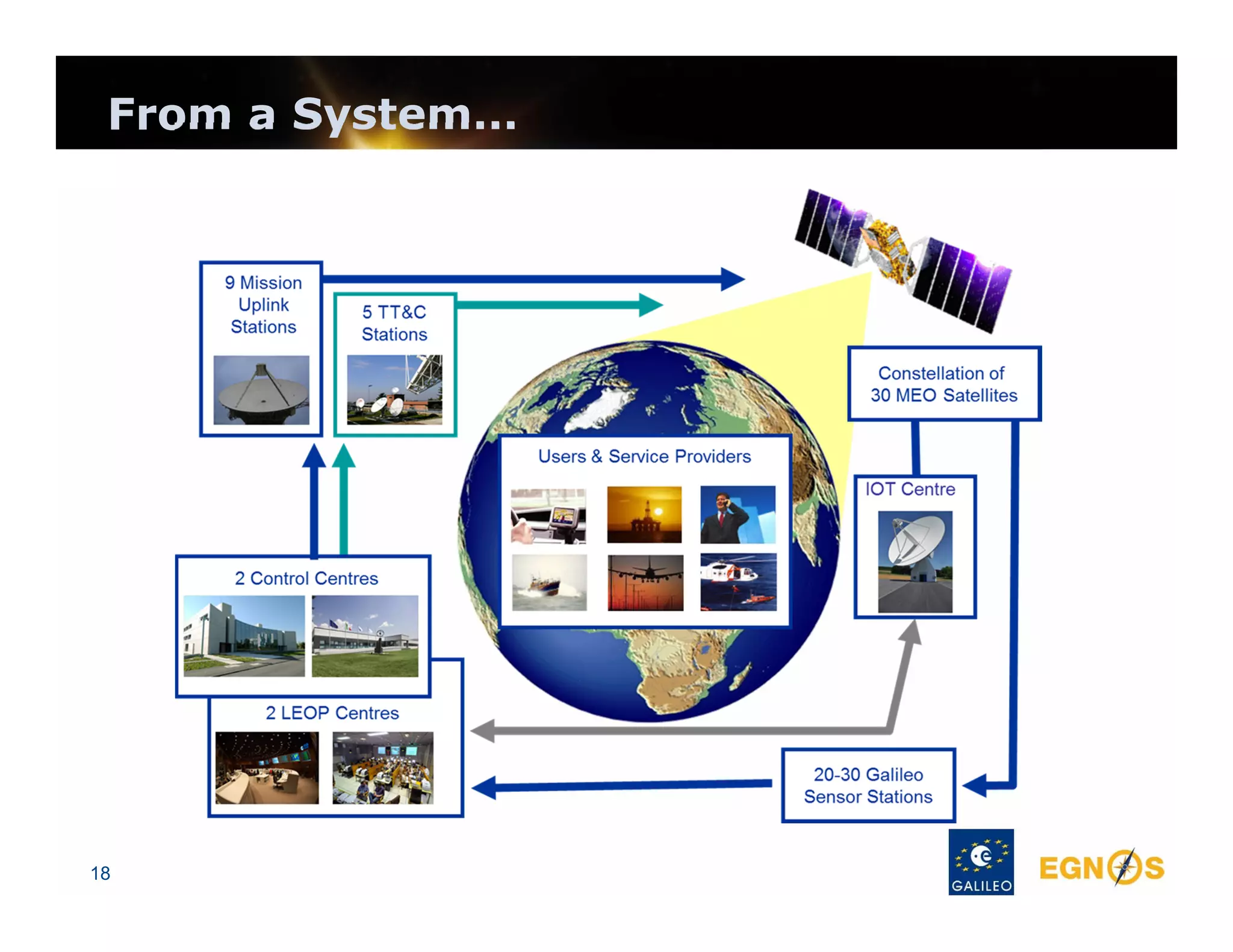 From a System...

9 Mission Uplink Stations

5 TT&C Stations

Constellation of 30 MEO Satellites

Users & Service Providers

IOT Centre

2 Control Centres

2 LEOP Centres

20-30 Galileo Sensor Stations

18

GALILEO

EGNOS